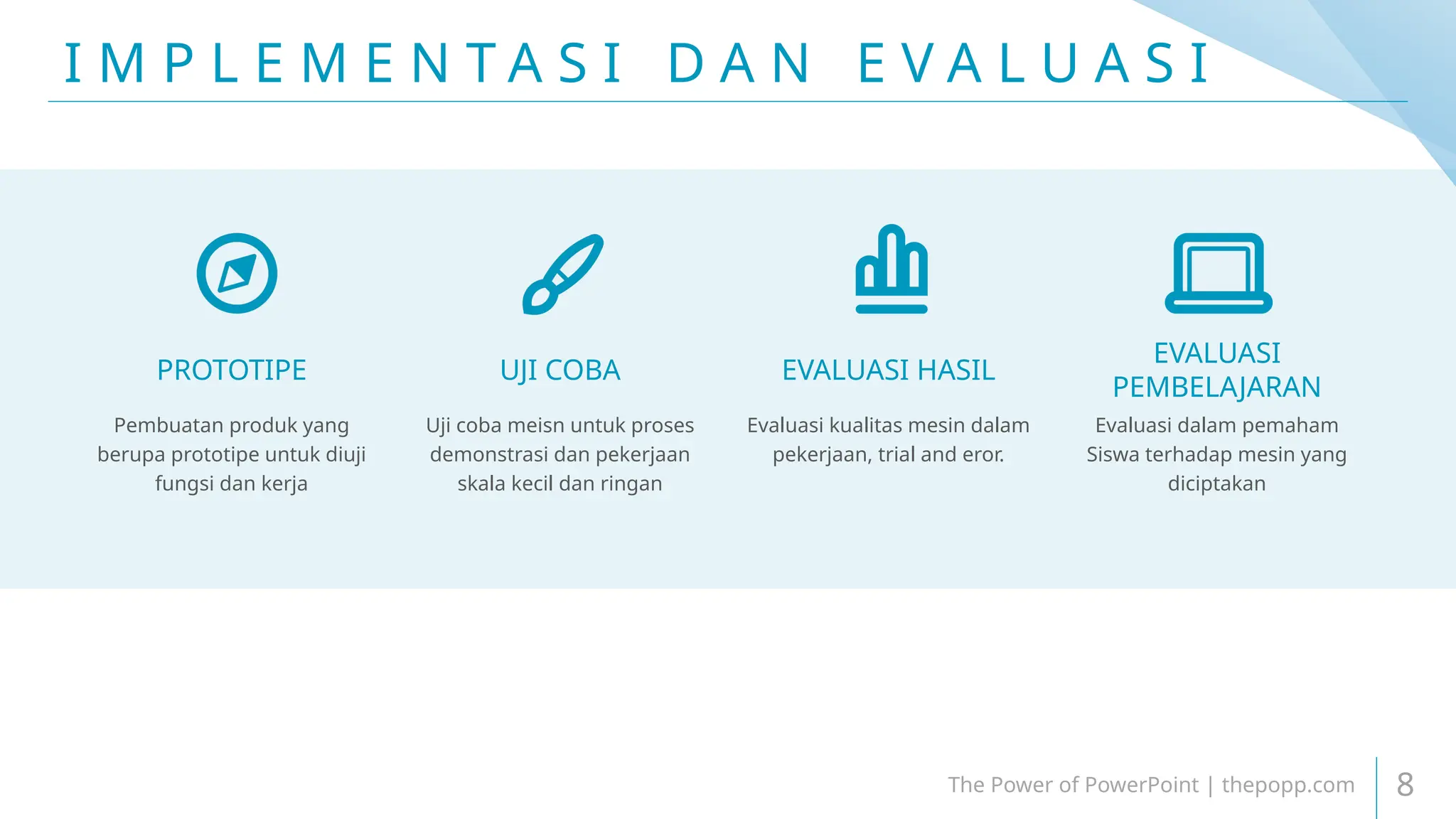 IMPLEMENTASI DAN EVALUASI

PROTOTIPE

Pembuatan produk yang berupa prototipe untuk diuji fungsi dan kerja

UJI COBA

Uji coba meisn untuk proses demonstrasi dan pekerjaan skala kecil dan ringan

EVALUASI HASIL

Evaluasi kualitas mesin dalam pekerjaan, trial and eror.

EVALUASI PEMBELAJARAN

Evaluasi dalam pemaham Siswa terhadap mesin yang diciptakan

The Power of PowerPoint | thepopp.com

8